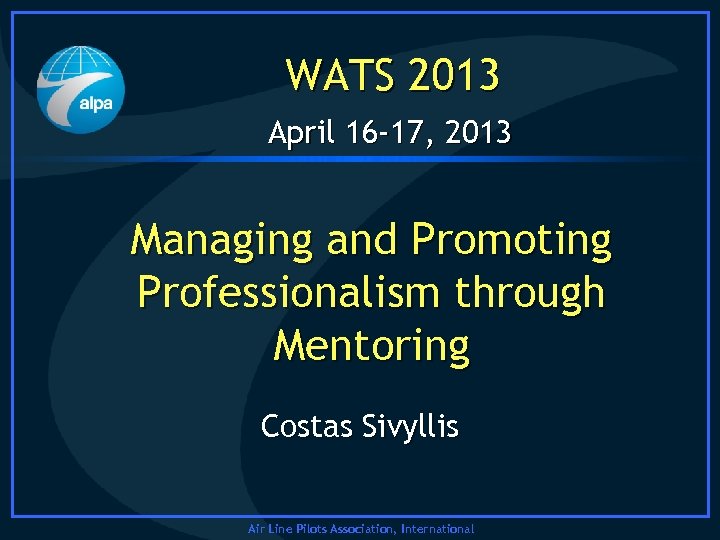 alpa

WATS 2013

April 16-17, 2013

Managing and Promoting Professionalism through Mentoring

Costas Sivyllis

Air Line Pilots Association, International